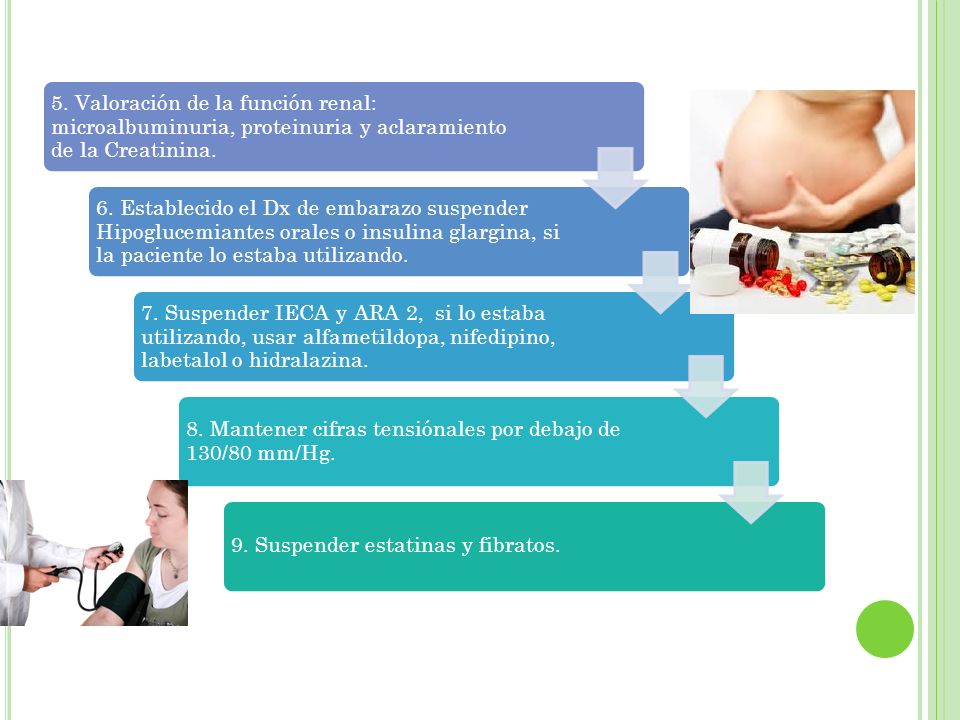 5. Valoración de la función renal: microalbuminuria, proteinuria y aclaramiento de la Creatinina.

6. Establecido el Dx de embarazo suspender Hipoglucemiantes orales o insulina glargina, si la paciente lo estaba utilizando.

7. Suspender IECA y ARA 2, si lo estaba utilizando, usar alfametildopa, nifedipino, labetalol o hidralazina.

8. Mantener cifras tensiónales por debajo de 130/80 mm/Hg.

9. Suspender estatinas y fibratos.